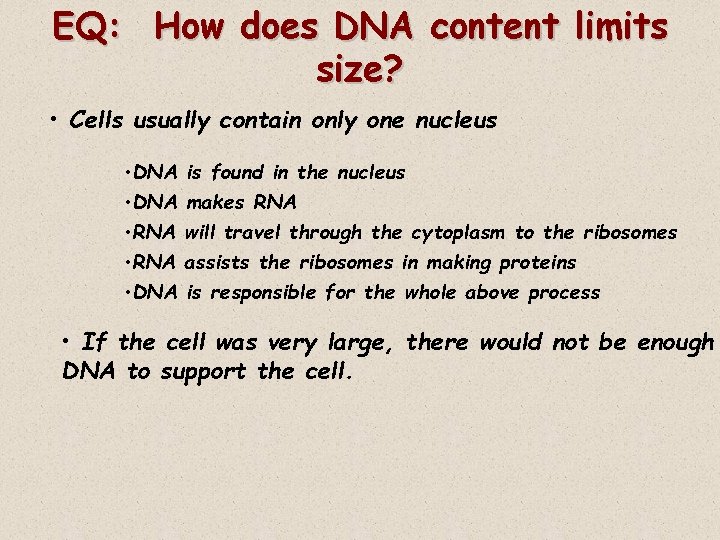 EQ: How does DNA content limits size?

• Cells usually contain only one nucleus

•DNA is found in the nucleus
•DNA makes RNA
•RNA will travel through the cytoplasm to the ribosomes
•RNA assists the ribosomes in making proteins
•DNA is responsible for the whole above process

• If the cell was very large, there would not be enough DNA to support the cell.